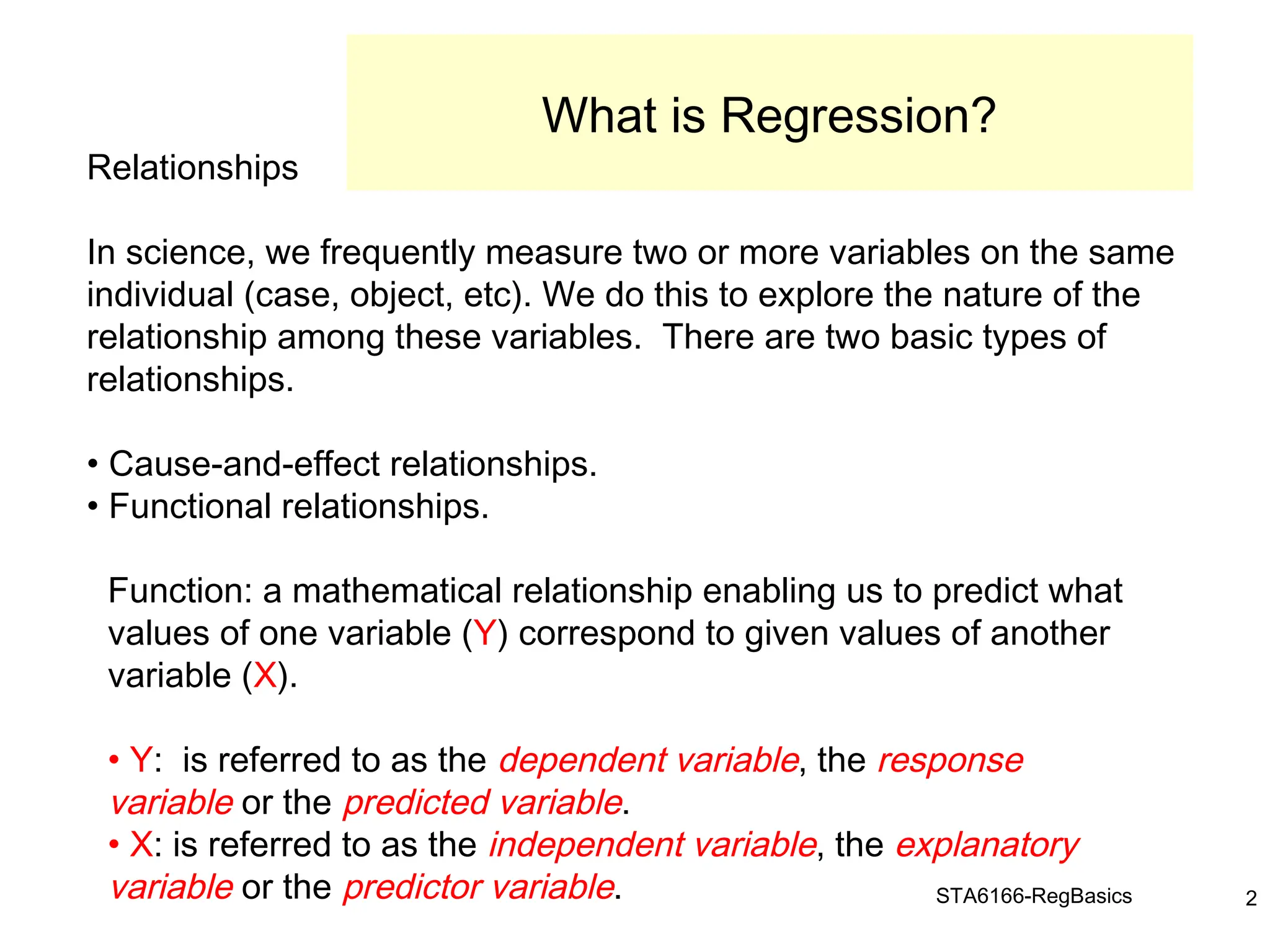 What is Regression?

Relationships

In science, we frequently measure two or more variables on the same individual (case, object, etc). We do this to explore the nature of the relationship among these variables. There are two basic types of relationships.

• Cause-and-effect relationships.
• Functional relationships.

Function: a mathematical relationship enabling us to predict what values of one variable (Y) correspond to given values of another variable (X).

• Y: is referred to as the dependent variable, the response variable or the predicted variable.
• X: is referred to as the independent variable, the explanatory variable or the predictor variable.

STA6166-RegBasics

2